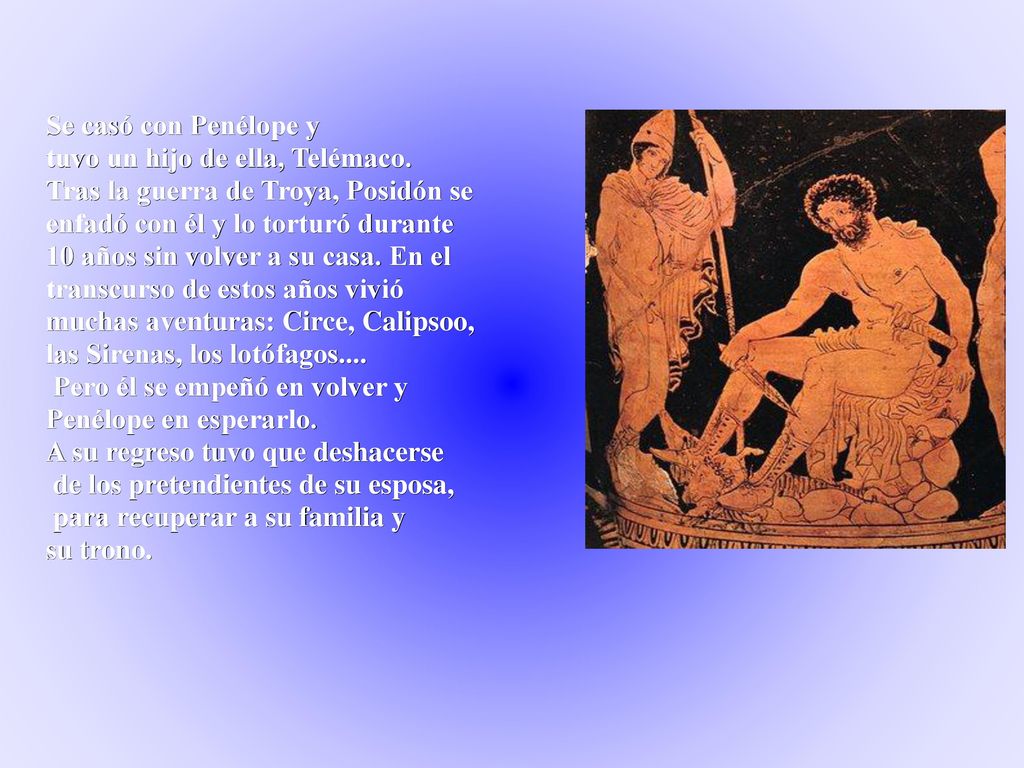 Se casó con Penélope y tuvo un hijo de ella, Telémaco. Tras la guerra de Troya, Posidón se enfadó con él y lo torturó durante 10 años sin volver a su casa. En el transcurso de estos años vivió muchas aventuras: Circe, Calipsoo, las Sirenas, los lotófagos....
Pero él se empeñó en volver y Penélope en esperarlo.
A su regreso tuvo que deshacerse de los pretendientes de su esposa, para recuperar a su familia y su trono.